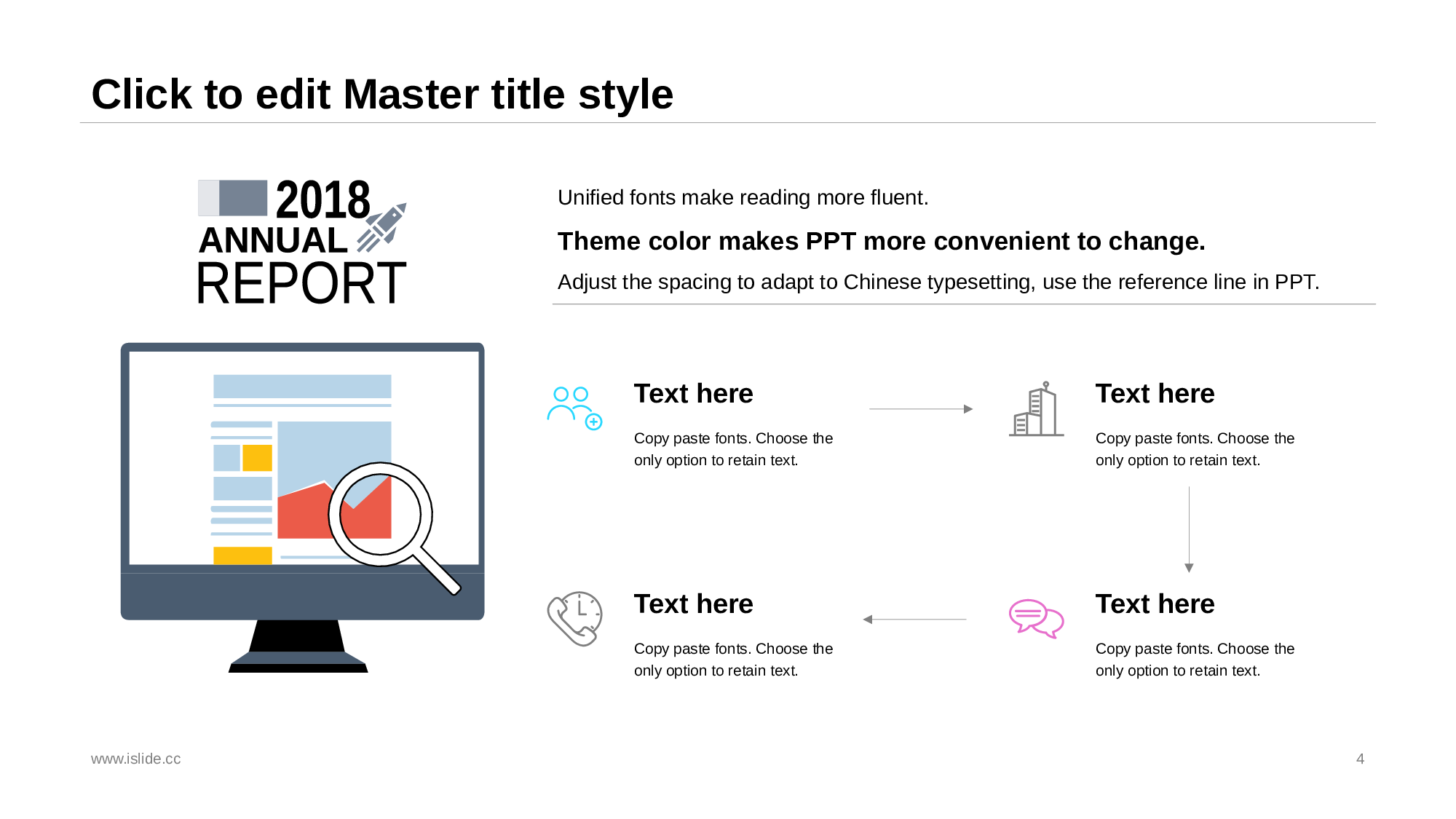 Click to edit Master title style

2018
ANNUAL
REPORT

Unified fonts make reading more fluent.

Theme color makes PPT more convenient to change.

Adjust the spacing to adapt to Chinese typesetting, use the reference line in PPT.

Text here

Copy paste fonts. Choose the only option to retain text.

Text here

Copy paste fonts. Choose the only option to retain text.

Text here

Copy paste fonts. Choose the only option to retain text.

Text here

Copy paste fonts. Choose the only option to retain text.

www.islide.cc

4